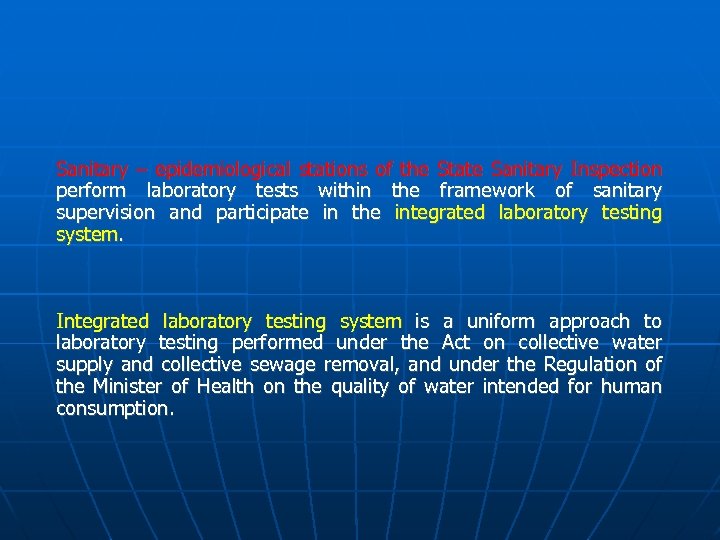 Sanitary – epidemiological stations of the State Sanitary Inspection perform laboratory tests within the framework of sanitary supervision and participate in the integrated laboratory testing system.

Integrated laboratory testing system is a uniform approach to laboratory testing performed under the Act on collective water supply and collective sewage removal, and under the Regulation of the Minister of Health on the quality of water intended for human consumption.